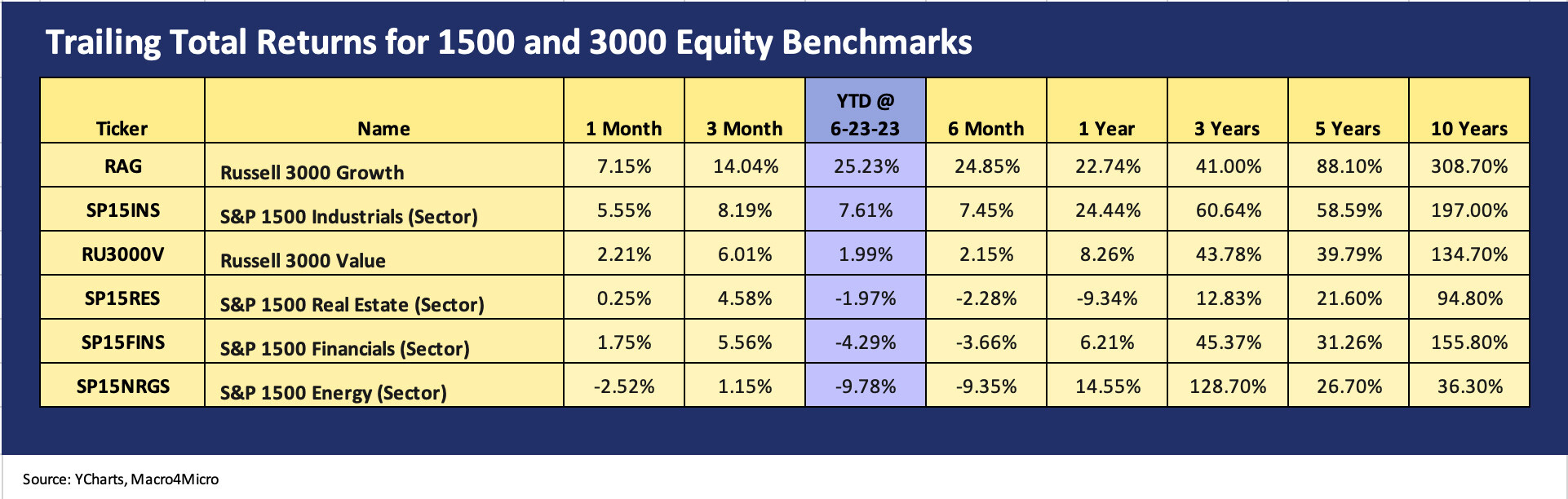 Trailing Total Returns for 1500 and 3000 Equity Benchmarks

| Ticker | Name | 1 Month | 3 Month | YTD @ 6-23-23 | 6 Month | 1 Year | 3 Years | 5 Years | 10 Years |
|---|---|---|---|---|---|---|---|---|---|
| RAG | Russell 3000 Growth | 7.15% | 14.04% | 25.23% | 24.85% | 22.74% | 41.00% | 88.10% | 308.70% |
| SP15INS | S&P 1500 Industrials (Sector) | 5.55% | 8.19% | 7.61% | 7.45% | 24.44% | 60.64% | 58.59% | 197.00% |
| RU3000V | Russell 3000 Value | 2.21% | 6.01% | 1.99% | 2.15% | 8.26% | 43.78% | 39.79% | 134.70% |
| SP15RES | S&P 1500 Real Estate (Sector) | 0.25% | 4.58% | -1.97% | -2.28% | -9.34% | 12.83% | 21.60% | 94.80% |
| SP15FINS | S&P 1500 Financials (Sector) | 1.75% | 5.56% | -4.29% | -3.66% | 6.21% | 45.37% | 31.26% | 155.80% |
| SP15NRGS | S&P 1500 Energy (Sector) | -2.52% | 1.15% | -9.78% | -9.35% | 14.55% | 128.70% | 26.70% | 36.30% |

Source: YCharts, Macro4Micro